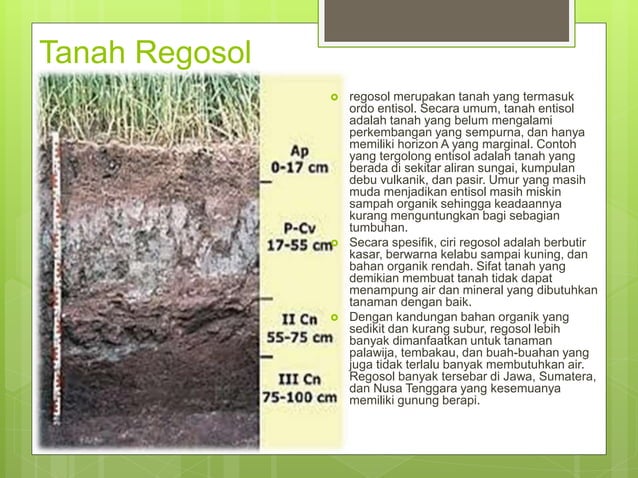 Tanah Regosol

Ap
0-17 cm

P-Cv
17-55 cm

II Cn
55-75 cm

III Cn
75-100 cm

regosol merupakan tanah yang termasuk ordo entisol. Secara umum, tanah entisol adalah tanah yang belum mengalami perkembangan yang sempurna, dan hanya memiliki horizon A yang marginal. Contoh yang tergolong entisol adalah tanah yang berada di sekitar aliran sungai, kumpulan debu vulkanik, dan pasir. Umur yang masih muda menjadikan entisol masih miskin sampah organik sehingga keadaannya kurang menguntungkan bagi sebagian tumbuhan.

Secara spesifik, ciri regosol adalah berbutir kasar, berwarna kelabu sampai kuning, dan bahan organik rendah. Sifat tanah yang demikian membuat tanah tidak dapat menampung air dan mineral yang dibutuhkan tanaman dengan baik.

Dengan kandungan bahan organik yang sedikit dan kurang subur, regosol lebih banyak dimanfaatkan untuk tanaman palawija, tembakau, dan buah-buahan yang juga tidak terlalu banyak membutuhkan air. Regosol banyak tersebar di Jawa, Sumatera, dan Nusa Tenggara yang kesemuanya memiliki gunung berapi.